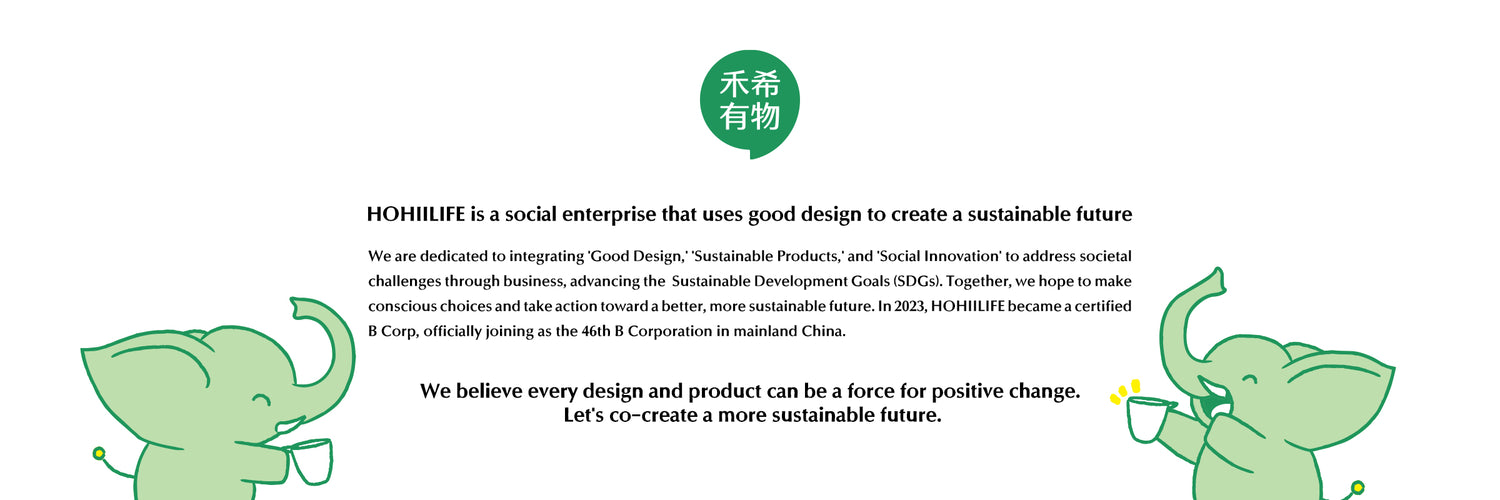 禾希
有物

HOHIILIFE is a social enterprise that uses good design to create a sustainable future

We are dedicated to integrating 'Good Design,' 'Sustainable Products,' and 'Social Innovation' to address societal challenges through business, advancing the Sustainable Development Goals (SDGs). Together, we hope to make conscious choices and take action toward a better, more sustainable future. In 2023, HOHIILIFE became a certified B Corp, officially joining as the 46th B Corporation in mainland China.

We believe every design and product can be a force for positive change.
Let's co-create a more sustainable future.